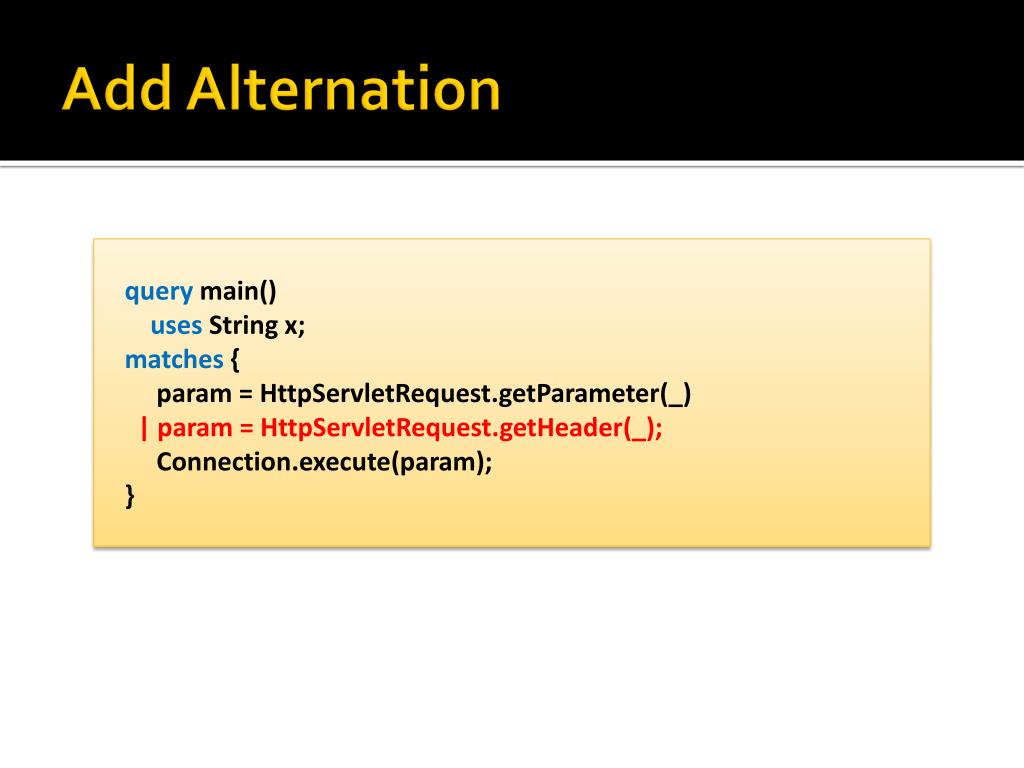 Add Alternation

query main()
uses String x;
matches {
param = HttpServletRequest.getParameter(_)
| param = HttpServletRequest.getHeader(_);
Connection.execute(param);
}